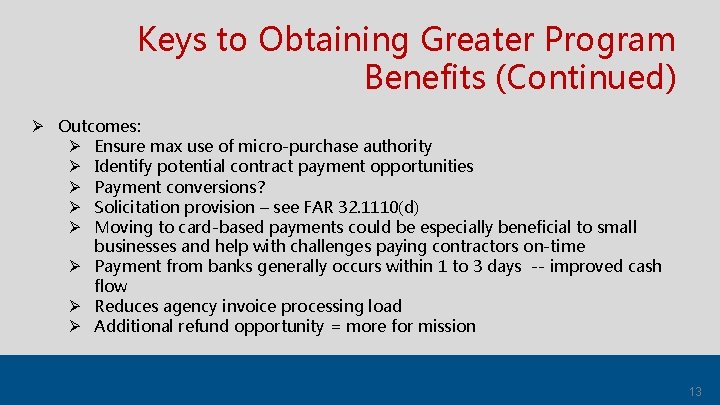 Keys to Obtaining Greater Program Benefits (Continued)

➢ Outcomes:
➢ Ensure max use of micro-purchase authority
➢ Identify potential contract payment opportunities
➢ Payment conversions?
➢ Solicitation provision – see FAR 32.1110(d)
➢ Moving to card-based payments could be especially beneficial to small businesses and help with challenges paying contractors on-time
➢ Payment from banks generally occurs within 1 to 3 days -- improved cash flow
➢ Reduces agency invoice processing load
➢ Additional refund opportunity = more for mission

13